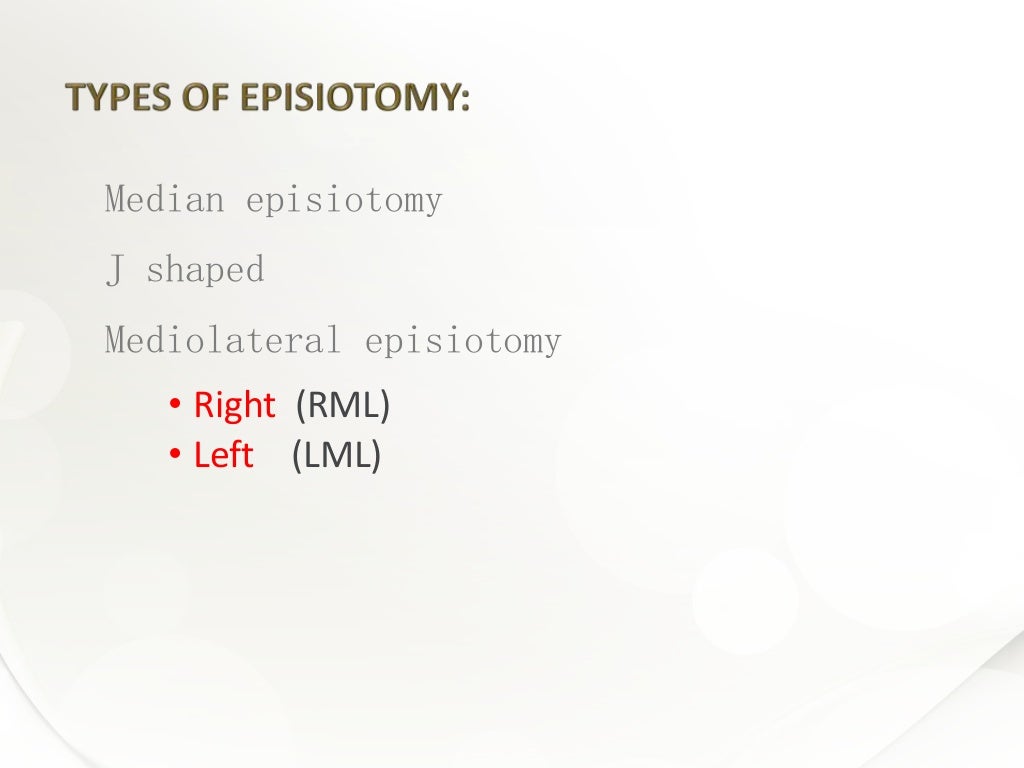 TYPES OF EPISIOTOMY:

Median episiotomy

J shaped

Mediolateral episiotomy

• Right (RML)
• Left (LML)